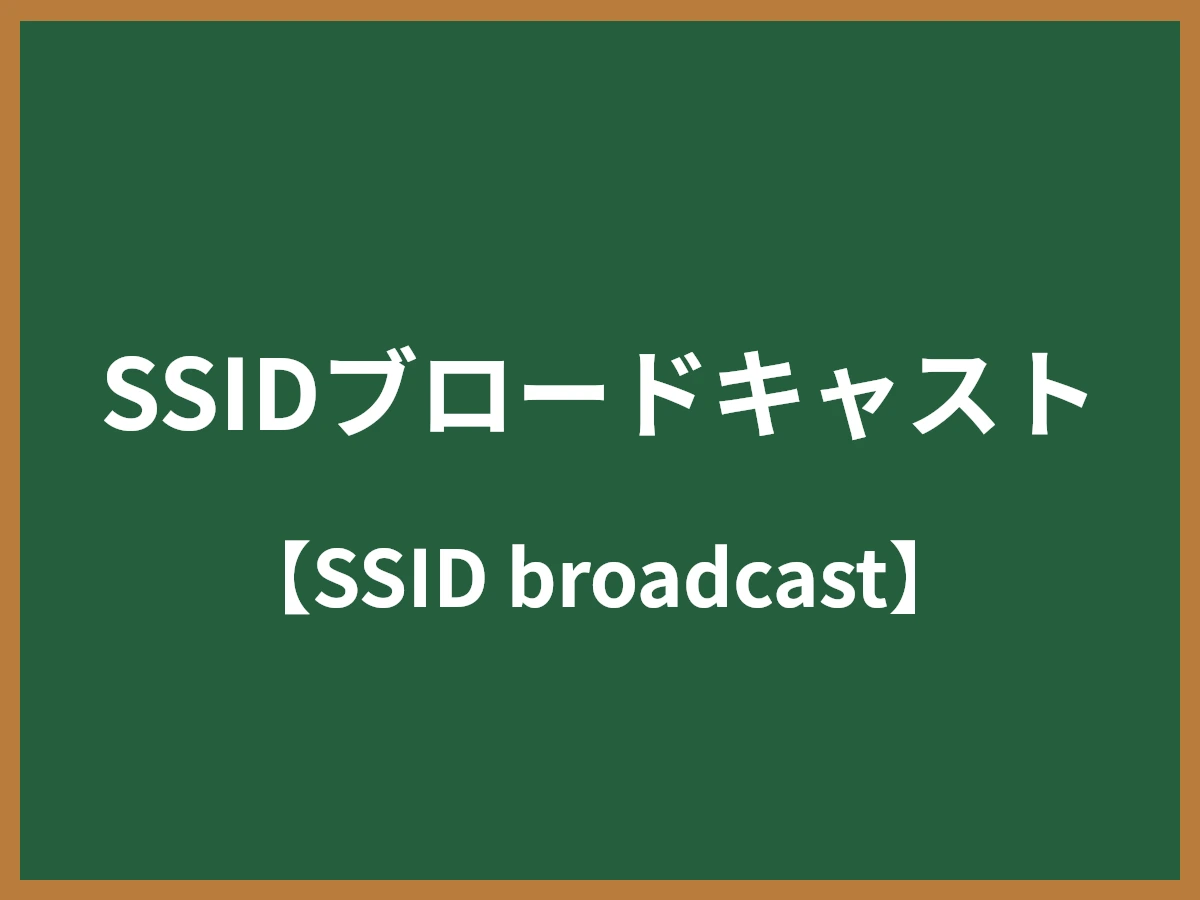 SSIDブロードキャスト

【SSID broadcast】